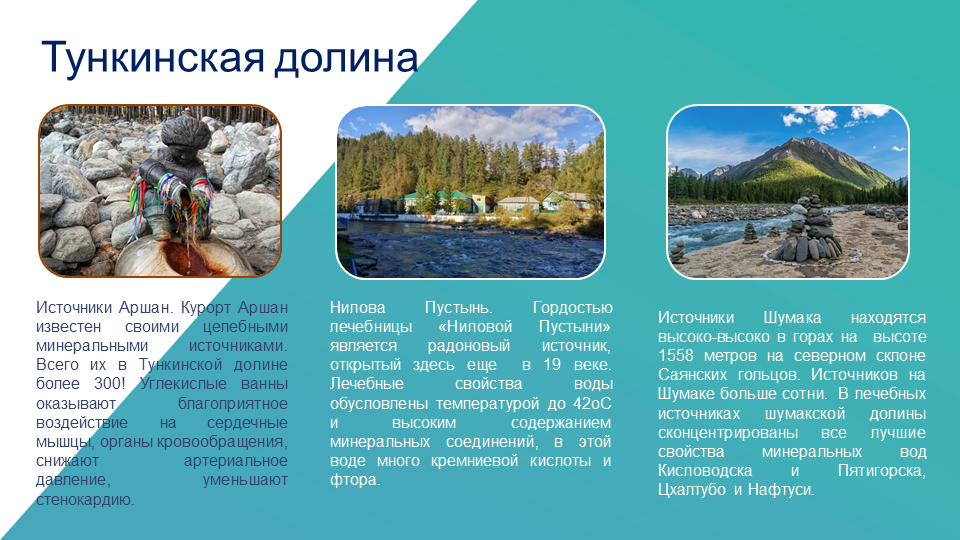 Тункинская долина

Источники Аршан. Курорт Аршан известен своими целебными минеральными источниками. Всего их в Тункинской долине более 300! Углекислые ванны оказывают благоприятное воздействие на сердечные мышцы, органы кровообращения, снижают артериальное давление, уменьшают стенокардию.

Нилова Пустынь. Гордостью лечебницы «Ниловой Пустыни» является радоновый источник, открытый здесь еще в 19 веке. Лечебные свойства воды обусловлены температурой до 42оС и высоким содержанием минеральных соединений, в этой воде много кремниевой кислоты и фтора.

Источники Шумака находятся высоко-высоко в горах на высоте 1558 метров на северном склоне Саянских гольцов. Источников на Шумаке больше сотни. В лечебных источниках шумакской долины сконцентрированы все лучшие свойства минеральных вод Кисловодска и Пятигорска, Цхалтубо и Нафтуси.